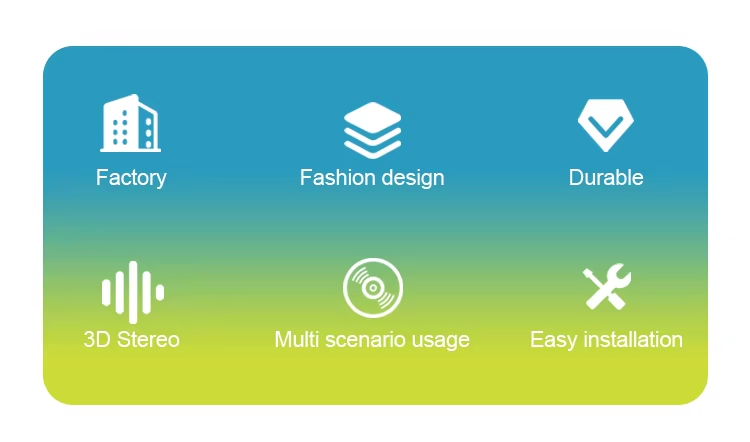 Factory

Fashion design

Durable

3D Stereo

Multi scenario usage

Easy installation